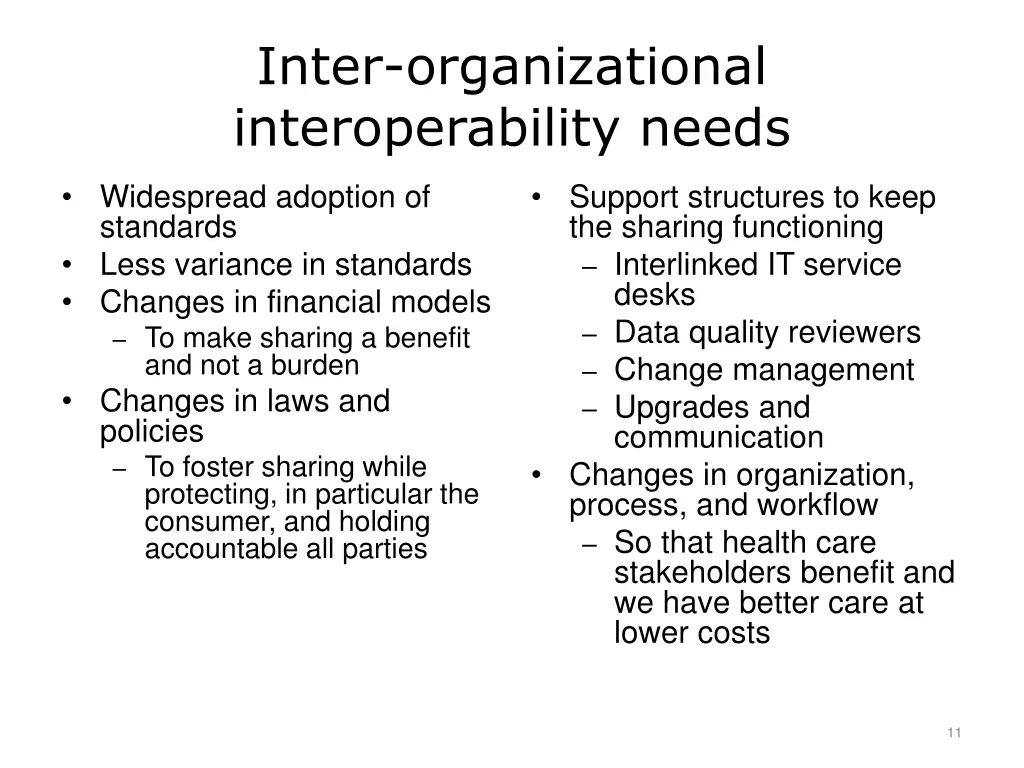 Inter-organizational interoperability needs

• Widespread adoption of standards
• Less variance in standards
• Changes in financial models
  – To make sharing a benefit and not a burden
• Changes in laws and policies
  – To foster sharing while protecting, in particular the consumer, and holding accountable all parties

• Support structures to keep the sharing functioning
  – Interlinked IT service desks
  – Data quality reviewers
  – Change management
  – Upgrades and communication
• Changes in organization, process, and workflow
  – So that health care stakeholders benefit and we have better care at lower costs

11